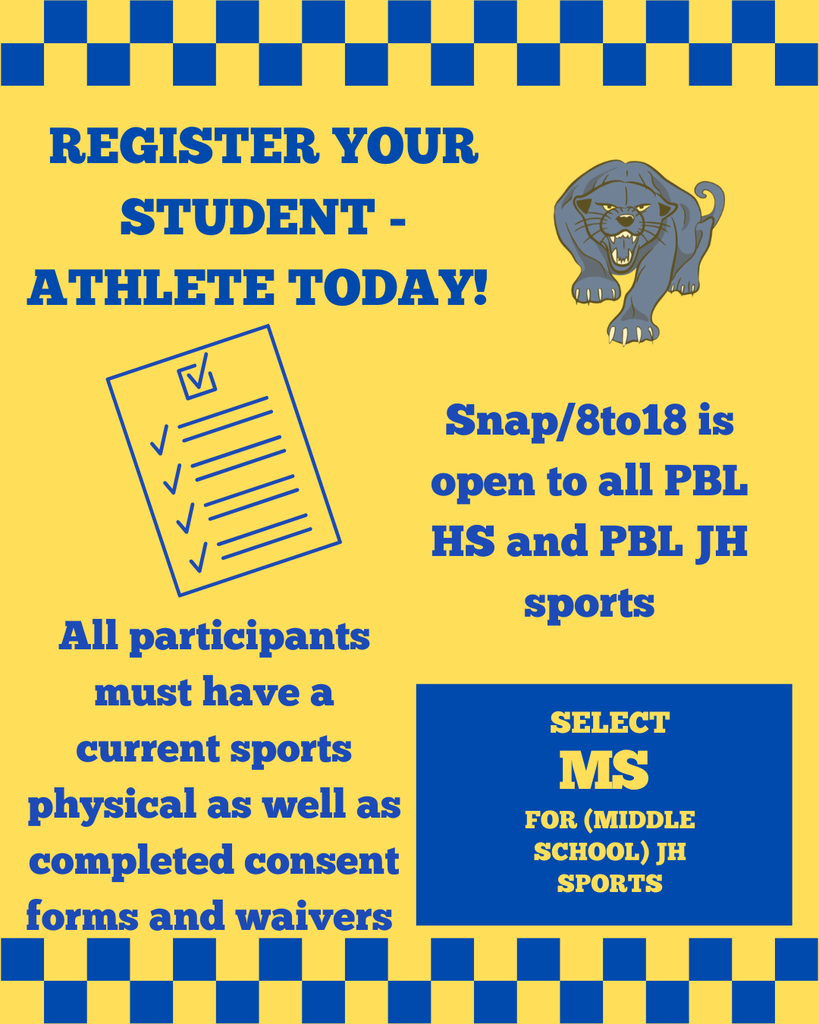 REGISTER YOUR STUDENT - ATHLETE TODAY!

Snap/8to18 is open to all PBL HS and PBL JH sports

All participants must have a current sports physical as well as completed consent forms and waivers

SELECT
MS
FOR (MIDDLE SCHOOL) JH SPORTS